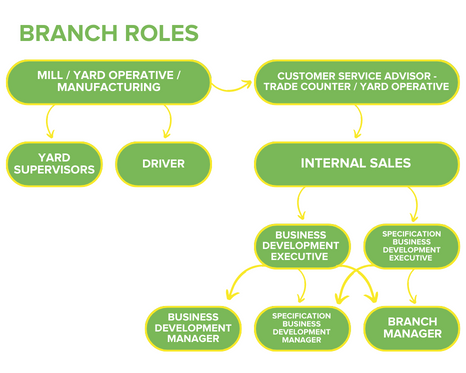 BRANCH ROLES

MILL / YARD OPERATIVE / MANUFACTURING

CUSTOMER SERVICE ADVISOR - TRADE COUNTER / YARD OPERATIVE

YARD SUPERVISORS

DRIVER

INTERNAL SALES

BUSINESS DEVELOPMENT EXECUTIVE

SPECIFICATION BUSINESS DEVELOPMENT EXECUTIVE

BUSINESS DEVELOPMENT MANAGER

SPECIFICATION BUSINESS DEVELOPMENT MANAGER

BRANCH MANAGER